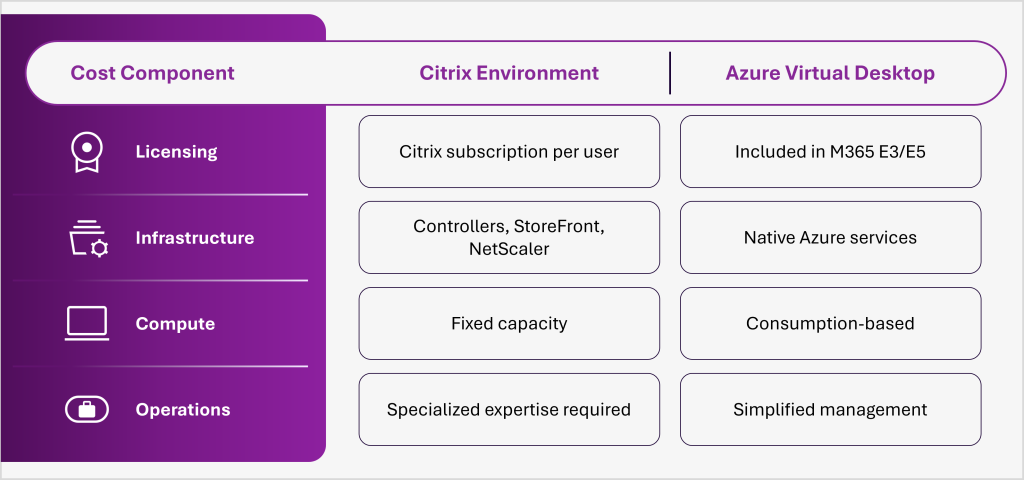 | Cost Component | Citrix Environment | Azure Virtual Desktop |
|---|---|---|
| Licensing | Citrix subscription per user | Included in M365 E3/E5 |
| Infrastructure | Controllers, StoreFront, NetScaler | Native Azure services |
| Compute | Fixed capacity | Consumption-based |
| Operations | Specialized expertise required | Simplified management |